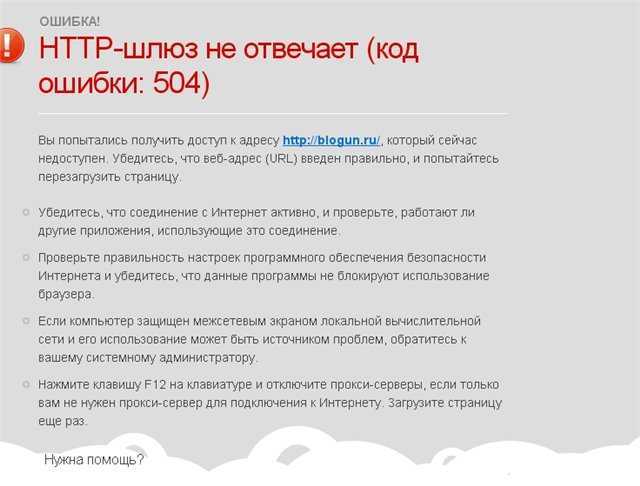 ОШИБКА!

HTTP-шлюз не отвечает (код ошибки: 504)

Вы попытались получить доступ к адресу http://blogun.ru/, который сейчас недоступен. Убедитесь, что веб-адрес (URL) введен правильно, и попытайтесь перезагрузить страницу.

Убедитесь, что соединение с Интернет активно, и проверьте, работают ли другие приложения, использующие это соединение.

Проверьте правильность настроек программного обеспечения безопасности Интернета и убедитесь, что данные программы не блокируют использование браузера.

Если компьютер защищен межсетевым экраном локальной вычислительной сети и его использование может быть источником проблем, обратитесь к вашему системному администратору.

Нажмите клавишу F12 на клавиатуре и отключите прокси-серверы, если только вам не нужен прокси-сервер для подключения к Интернету. Загрузите страницу еще раз.

Нужна помощь?